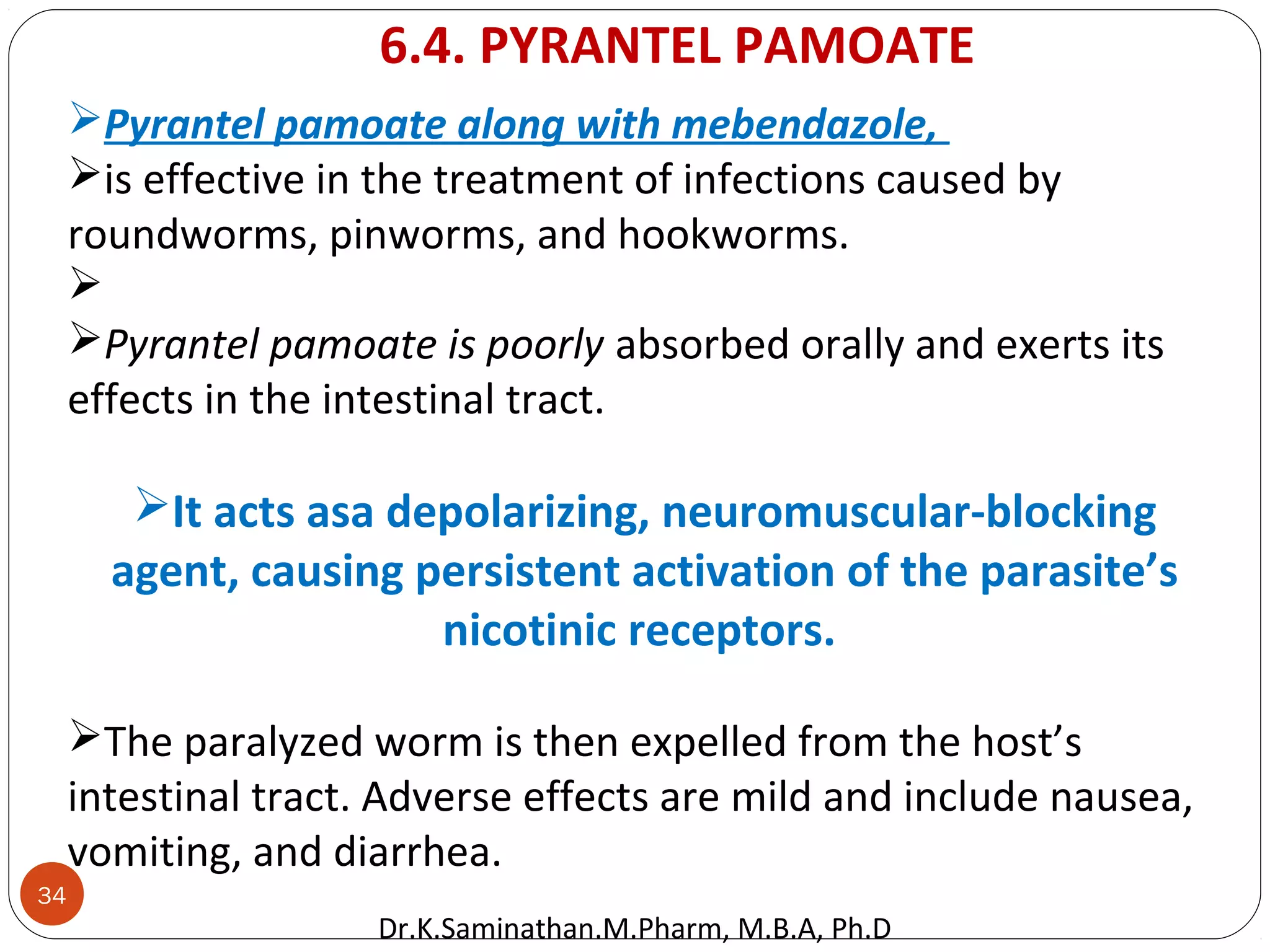 6.4. PYRANTEL PAMOATE

➢Pyrantel pamoate along with mebendazole,

➢is effective in the treatment of infections caused by roundworms, pinworms, and hookworms.

➢

➢Pyrantel pamoate is poorly absorbed orally and exerts its effects in the intestinal tract.

➢It acts asa depolarizing, neuromuscular-blocking agent, causing persistent activation of the parasite’s nicotinic receptors.

➢The paralyzed worm is then expelled from the host’s intestinal tract. Adverse effects are mild and include nausea, vomiting, and diarrhea.

34

Dr.K.Saminathan.M.Pharm, M.B.A, Ph.D